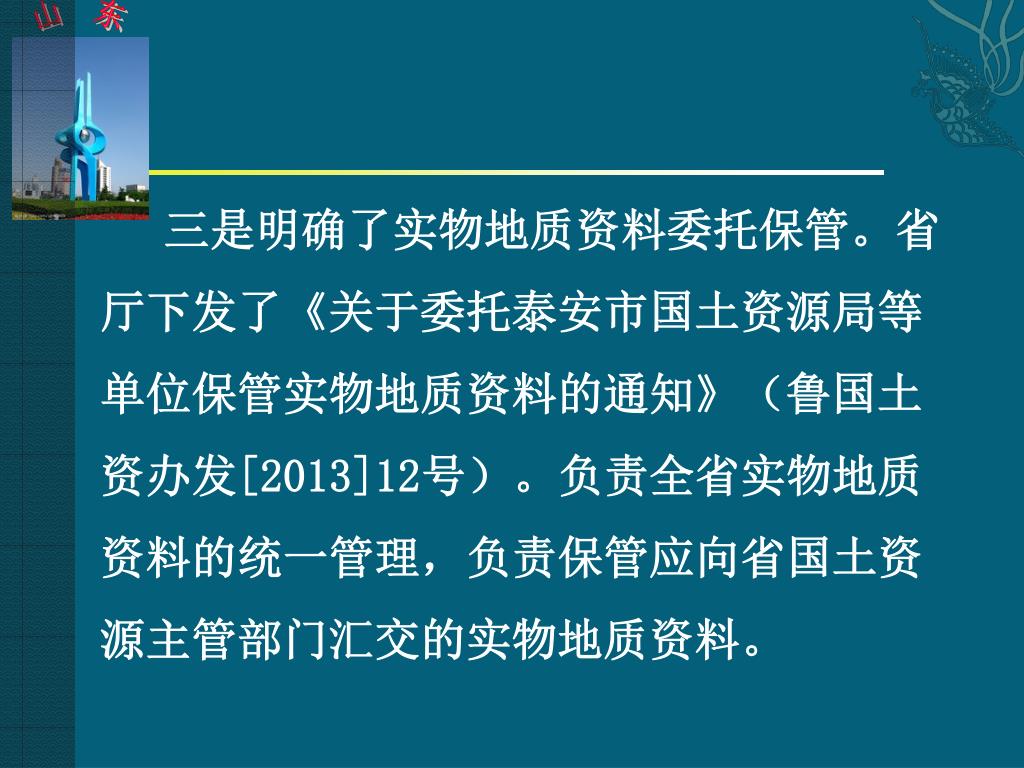 山 东

三是明确了实物地质资料委托保管。省厅下发了《关于委托泰安市国土资源局等单位保管实物地质资料的通知》（鲁国土资办发[2013]12号）。负责全省实物地质资料的统一管理，负责保管应向省国土资源主管部门汇交的实物地质资料。